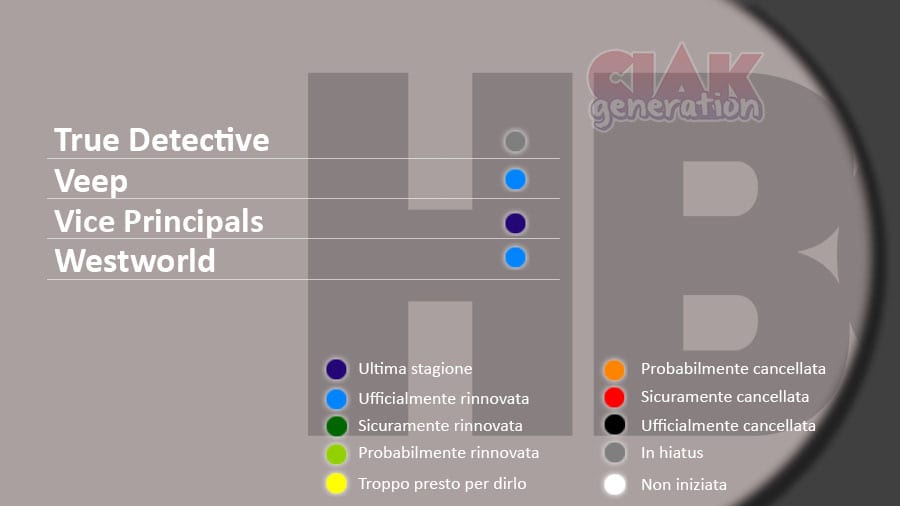 CIAK generation

HB

True Detective
Veep
Vice Principals
Westworld

Ultima stagione
Ufficialmente rinnovata
Sicuramente rinnovata
Probabilmente rinnovata
Troppo presto per dirlo

Probabilmente cancellata
Sicuramente cancellata
Ufficialmente cancellata
In hiatus
Non iniziata